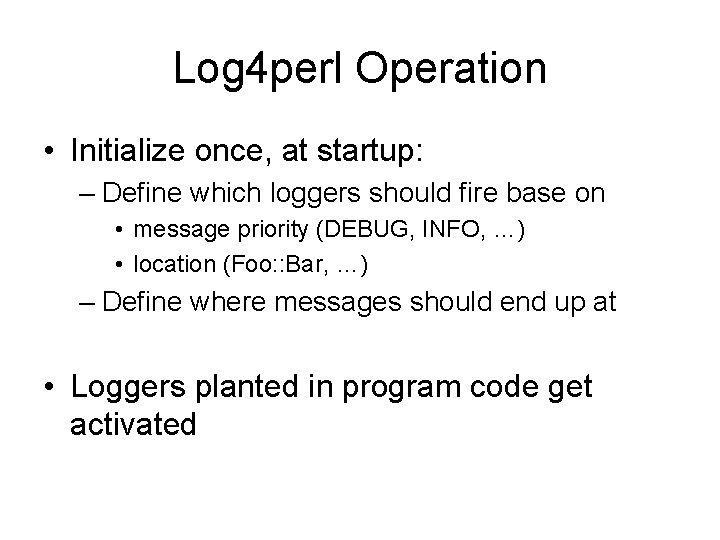 Log4perl Operation

• Initialize once, at startup:
– Define which loggers should fire base on
• message priority (DEBUG, INFO, ...)
• location (Foo::Bar, ...)
– Define where messages should end up at

• Loggers planted in program code get activated